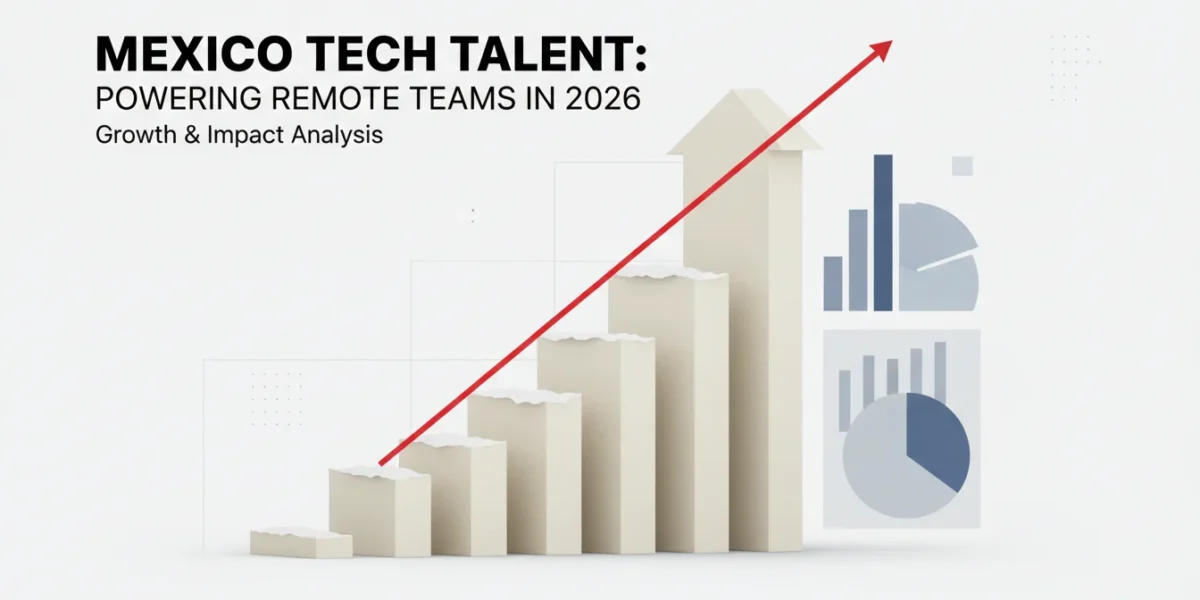 MEXICO TECH TALENT:
POWERING REMOTE TEAMS IN 2026
Growth & Impact Analysis